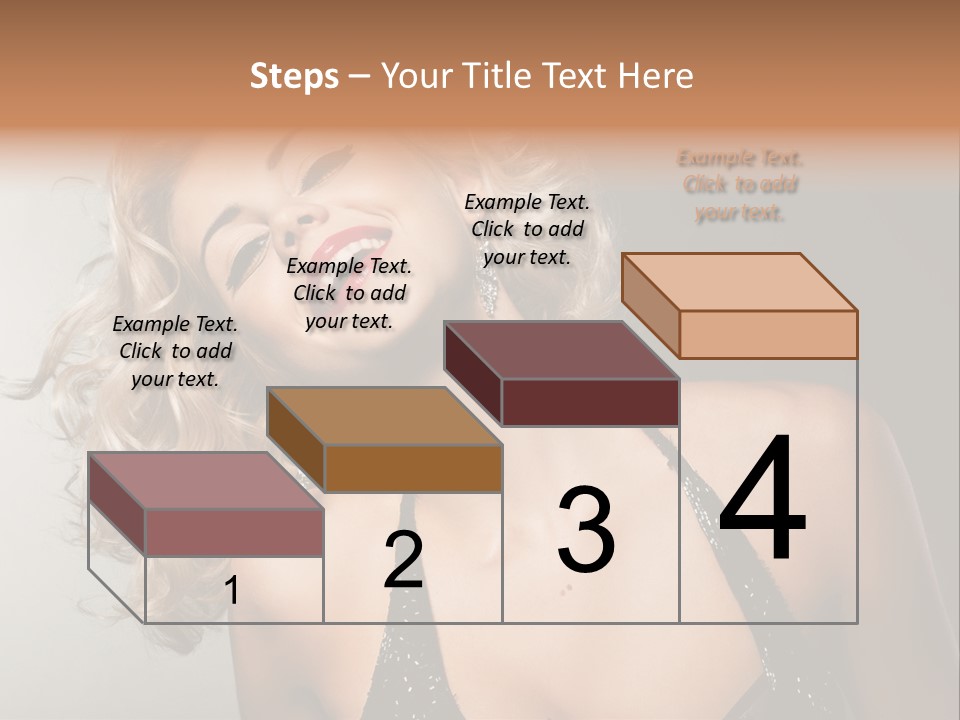 Steps – Your Title Text Here

Example Text. Click to add your text.

Example Text. Click to add your text.

Example Text. Click to add your text.

Example Text. Click to add your text.

1

2

3

4